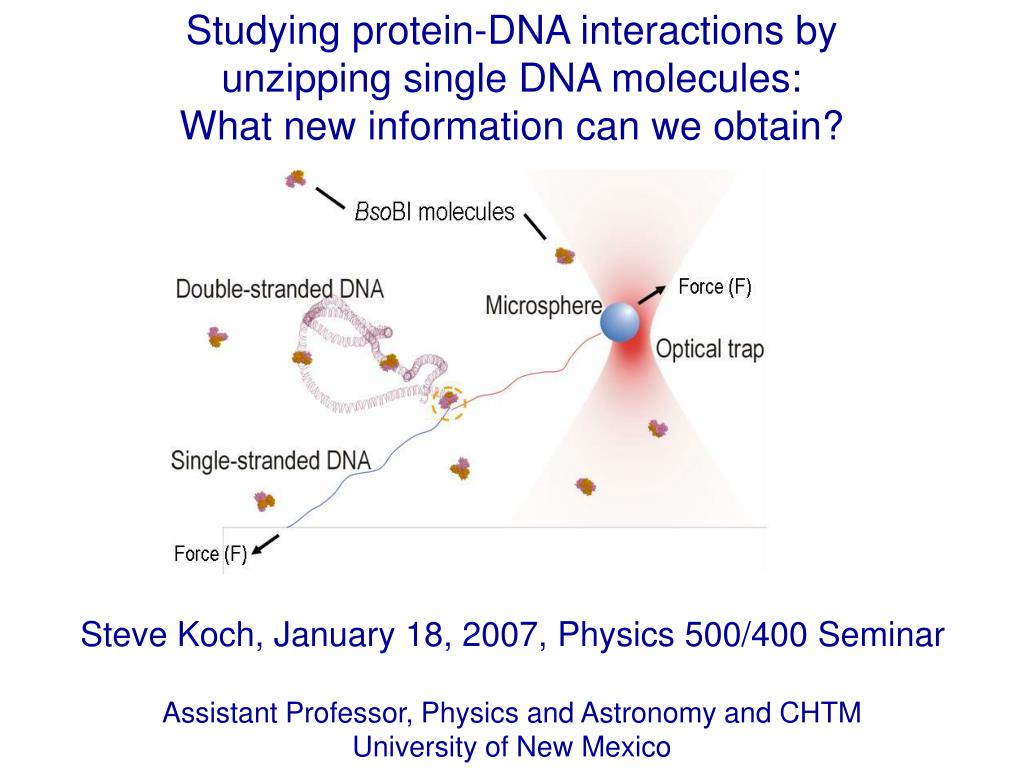 Studying protein-DNA interactions by unzipping single DNA molecules: What new information can we obtain?

BsoBI molecules

Double-stranded DNA

Microsphere

Force (F)

Optical trap

Single-stranded DNA

Force (F)

Steve Koch, January 18, 2007, Physics 500/400 Seminar

Assistant Professor, Physics and Astronomy and CHTM
University of New Mexico